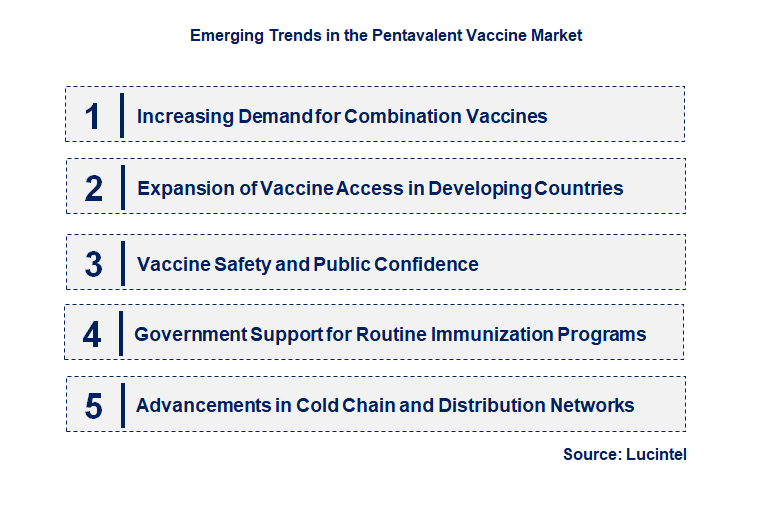 Emerging Trends in the Pentavalent Vaccine Market

1 Increasing Demand for Combination Vaccines

2 Expansion of Vaccine Access in Developing Countries

3 Vaccine Safety and Public Confidence

4 Government Support for Routine Immunization Programs

5 Advancements in Cold Chain and Distribution Networks

Source: Lucintel